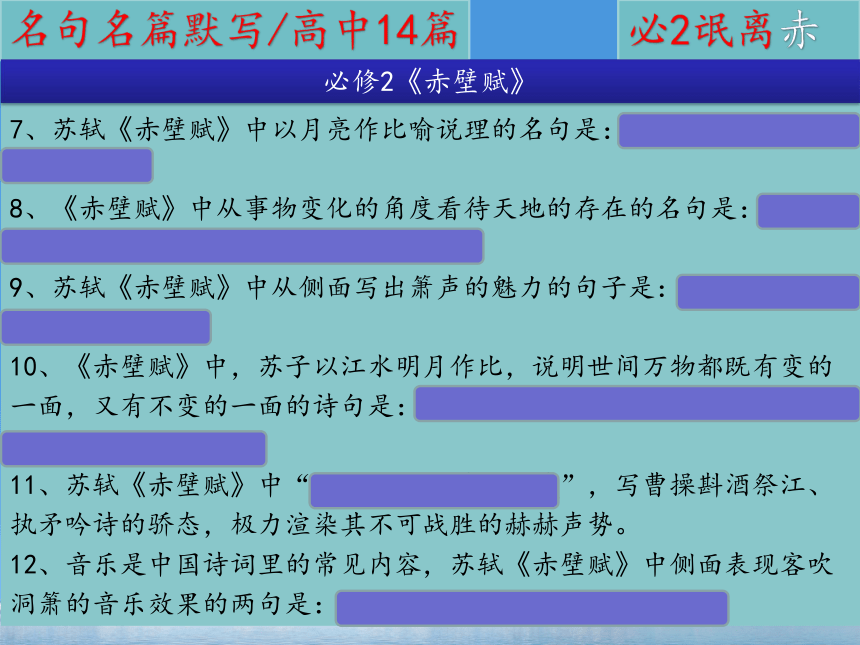 名句名篇默写/高中14篇

必2氓离赤

必修2《赤壁赋》

7、苏轼《赤壁赋》中以月亮作比喻说理的名句是：

8、《赤壁赋》中从事物变化的角度看待天地的存在的名句是：

9、苏轼《赤壁赋》中从侧面写出箫声的魅力的句子是：

10、《赤壁赋》中，苏子以江水明月作比，说明世间万物都既有变的一面，又有不变的一面的诗句是：

11、苏轼《赤壁赋》中“　　　　”，写曹操斟酒祭江、执矛吟诗的骄态，极力渲染其不可战胜的赫赫声势。

12、音乐是中国诗词里的常见内容，苏轼《赤壁赋》中侧面表现客吹洞箫的音乐效果的两句是：